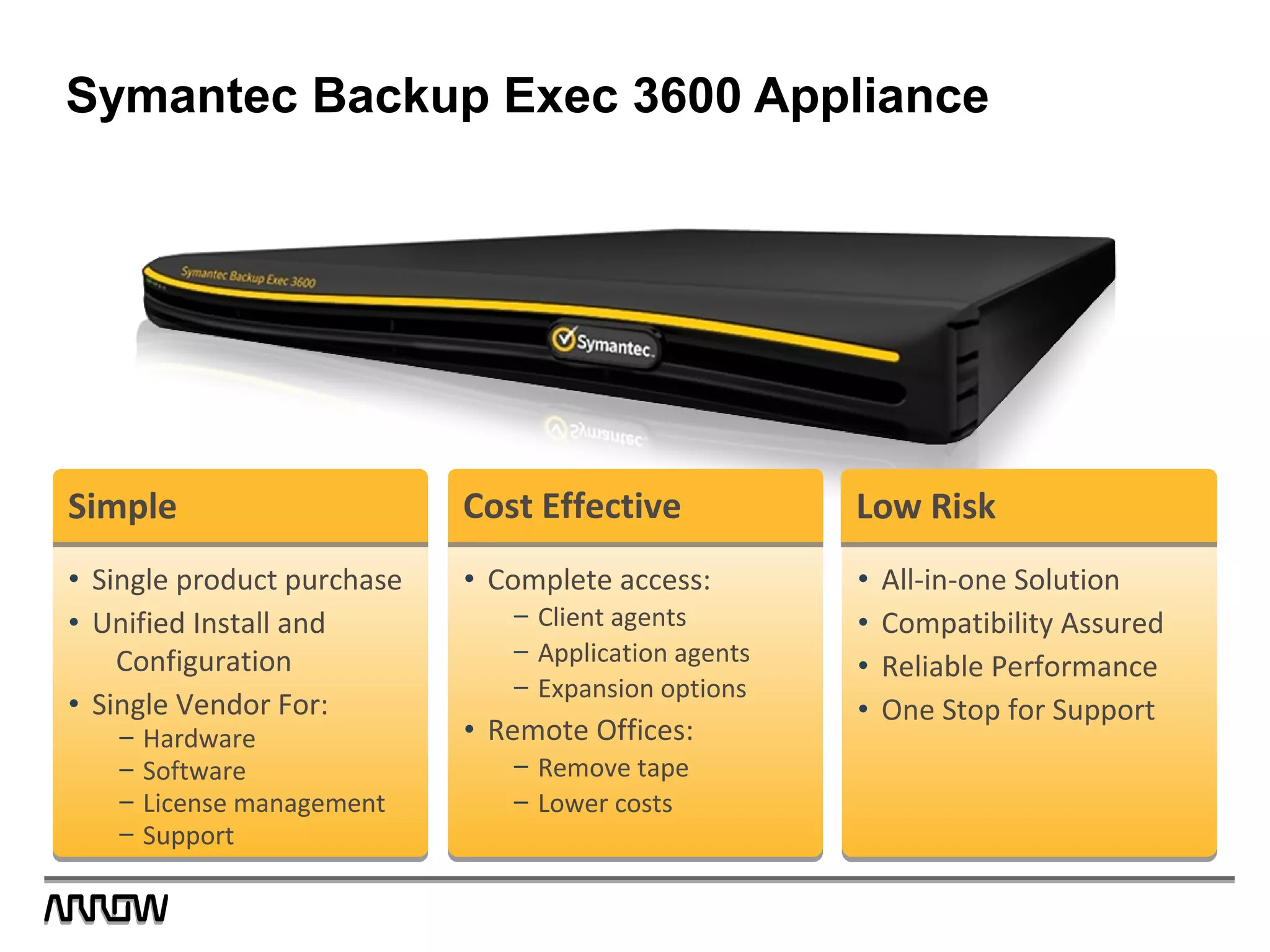 Symantec Backup Exec 3600 Appliance

Symantec Backup Exec 3600

Symantec.

Simple

• Single product purchase
• Unified Install and Configuration
• Single Vendor For:
– Hardware
– Software
– License management
– Support

Cost Effective

• Complete access:
– Client agents
– Application agents
– Expansion options
• Remote Offices:
– Remove tape
– Lower costs

Low Risk

• All-in-one Solution
• Compatibility Assured
• Reliable Performance
• One Stop for Support

ARROW